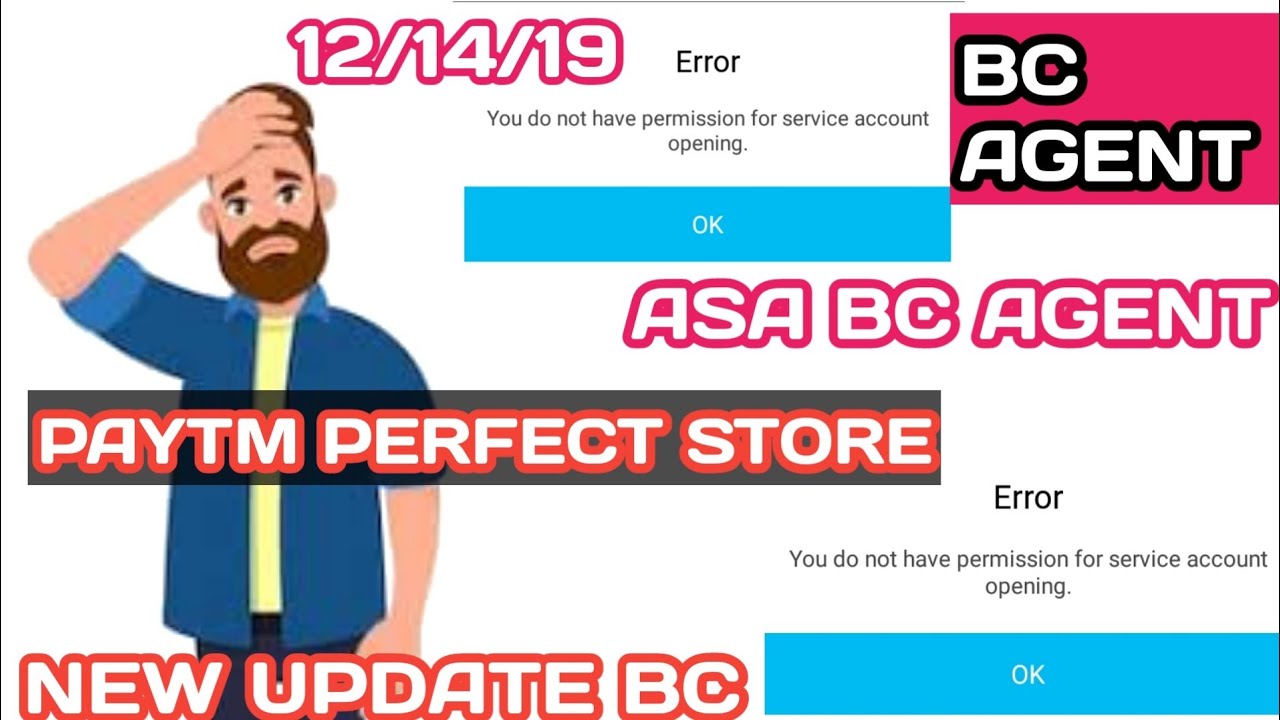 12/14/19

Error

You do not have permission for service account opening.

OK

BC AGENT

ASA BC AGENT

PAYTM PERFECT STORE

Error

You do not have permission for service account opening.

OK

NEW UPDATE BC